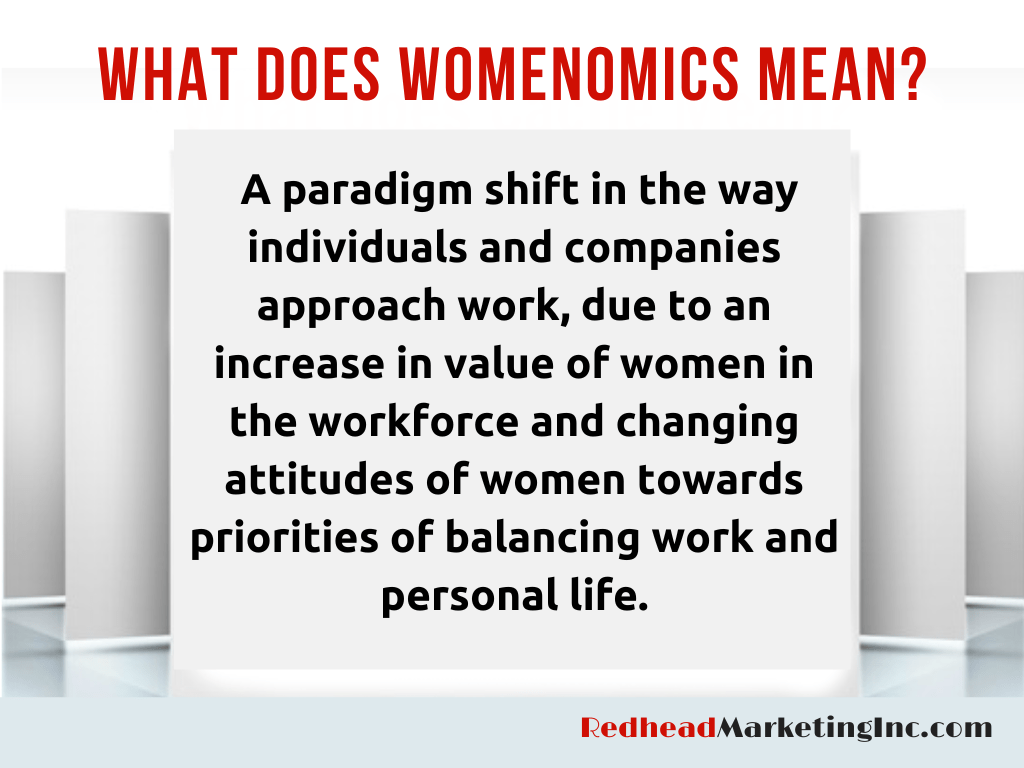 WHAT DOES WOMENOMICS MEAN?

A paradigm shift in the way individuals and companies approach work, due to an increase in value of women in the workforce and changing attitudes of women towards priorities of balancing work and personal life.

RedheadMarketingInc.com